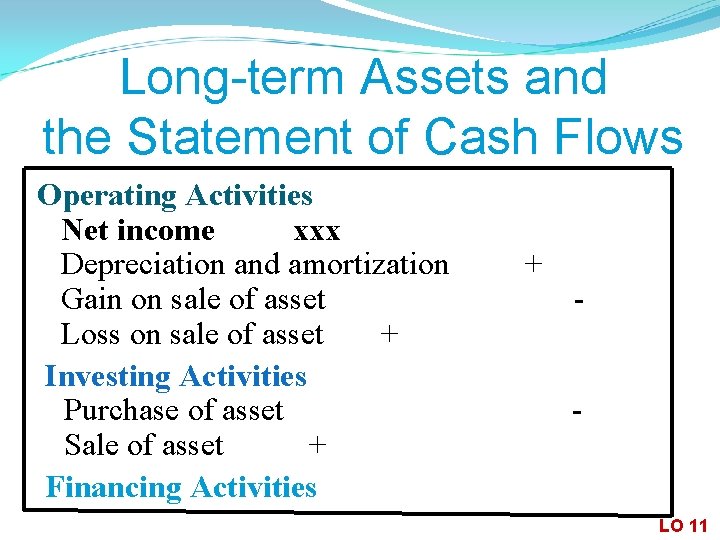 Long-term Assets and the Statement of Cash Flows

Operating Activities
Net income xxx
Depreciation and amortization +
Gain on sale of asset -
Loss on sale of asset +

Investing Activities
Purchase of asset -
Sale of asset +

Financing Activities

LO 11